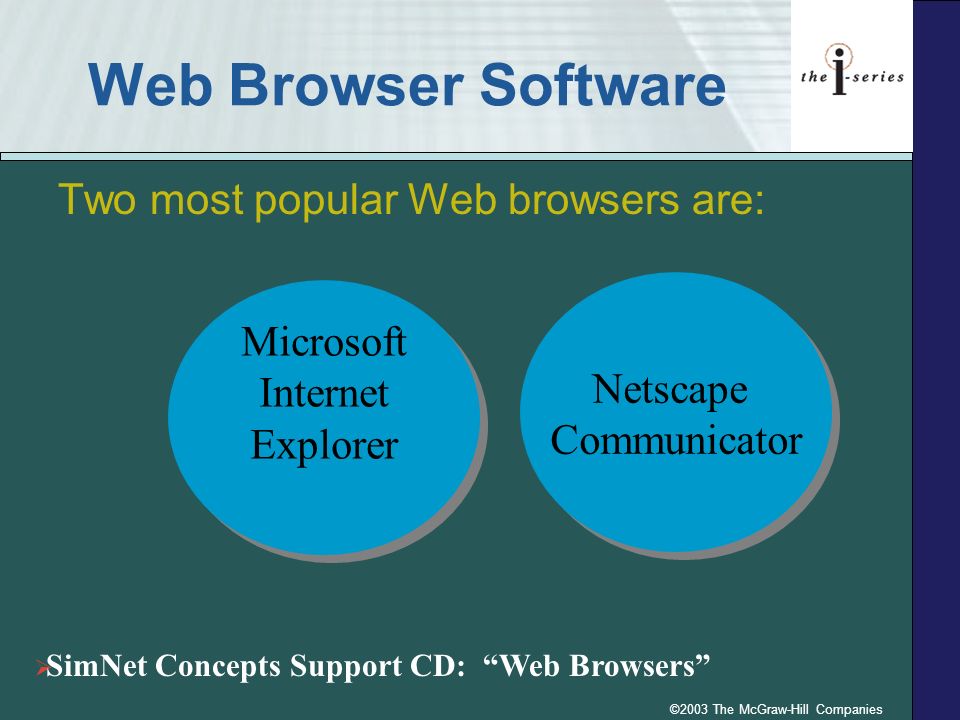 Web Browser Software

the i-series

Two most popular Web browsers are:

Microsoft Internet Explorer

Netscape Communicator

SimNet Concepts Support CD: “Web Browsers”

©2003 The McGraw-Hill Companies